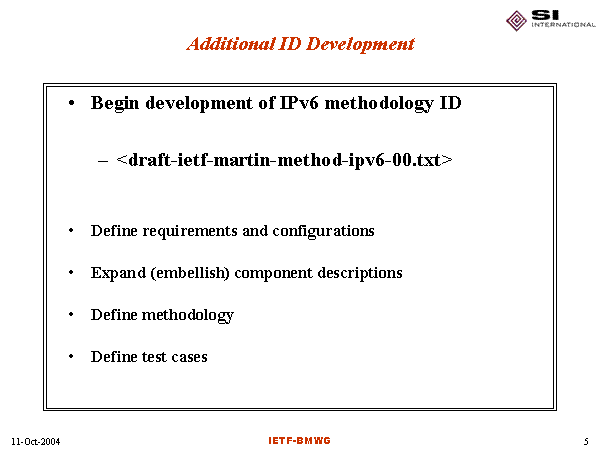 SI INTERNATIONAL

Additional ID Development

• Begin development of IPv6 methodology ID

– <draft-ietf-martin-method-ipv6-00.txt>

• Define requirements and configurations

• Expand (embellish) component descriptions

• Define methodology

• Define test cases

11-Oct-2004

IETF-BMWG

5